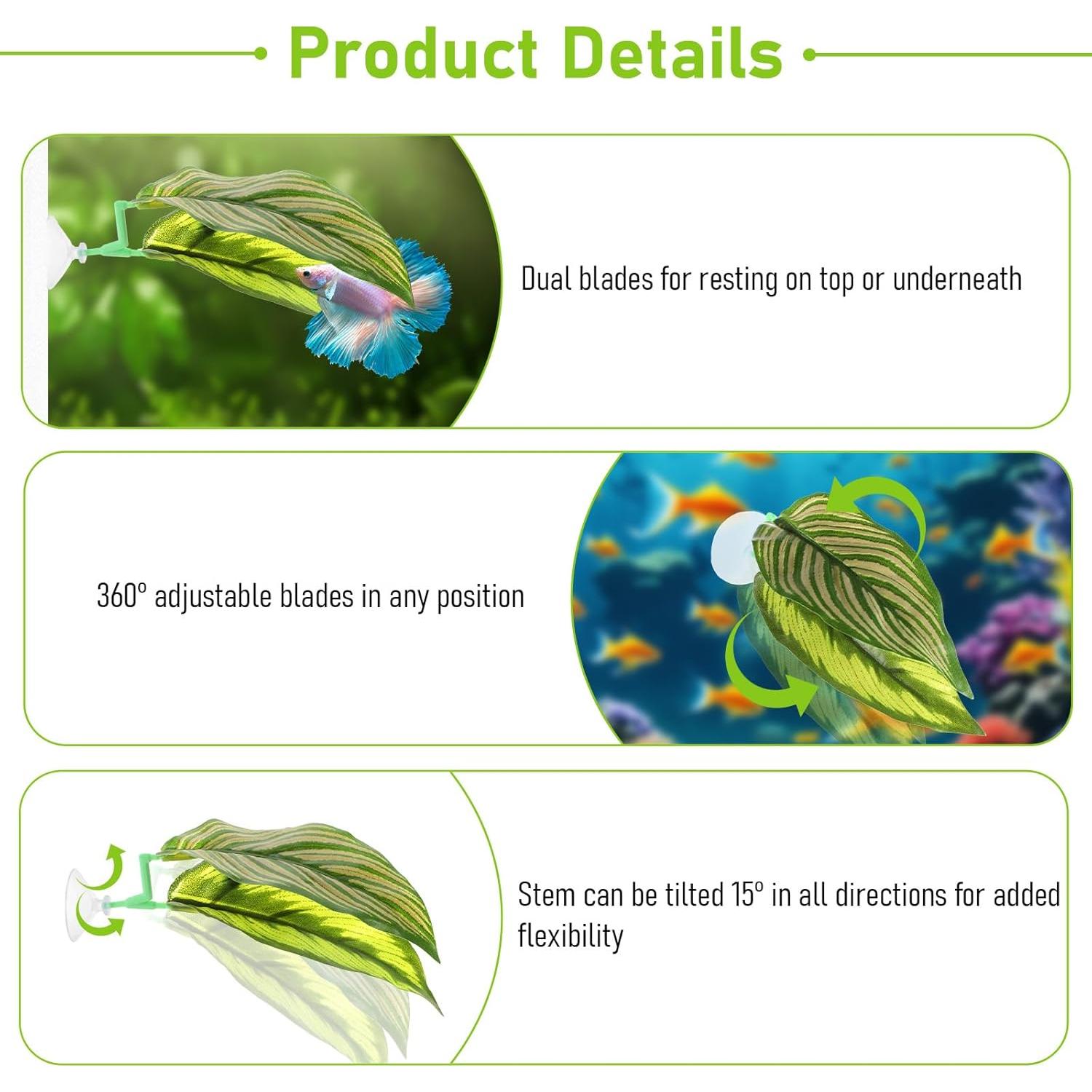 Product Details

Dual blades for resting on top or underneath

360° adjustable blades in any position

Stem can be tilted 15° in all directions for added flexibility